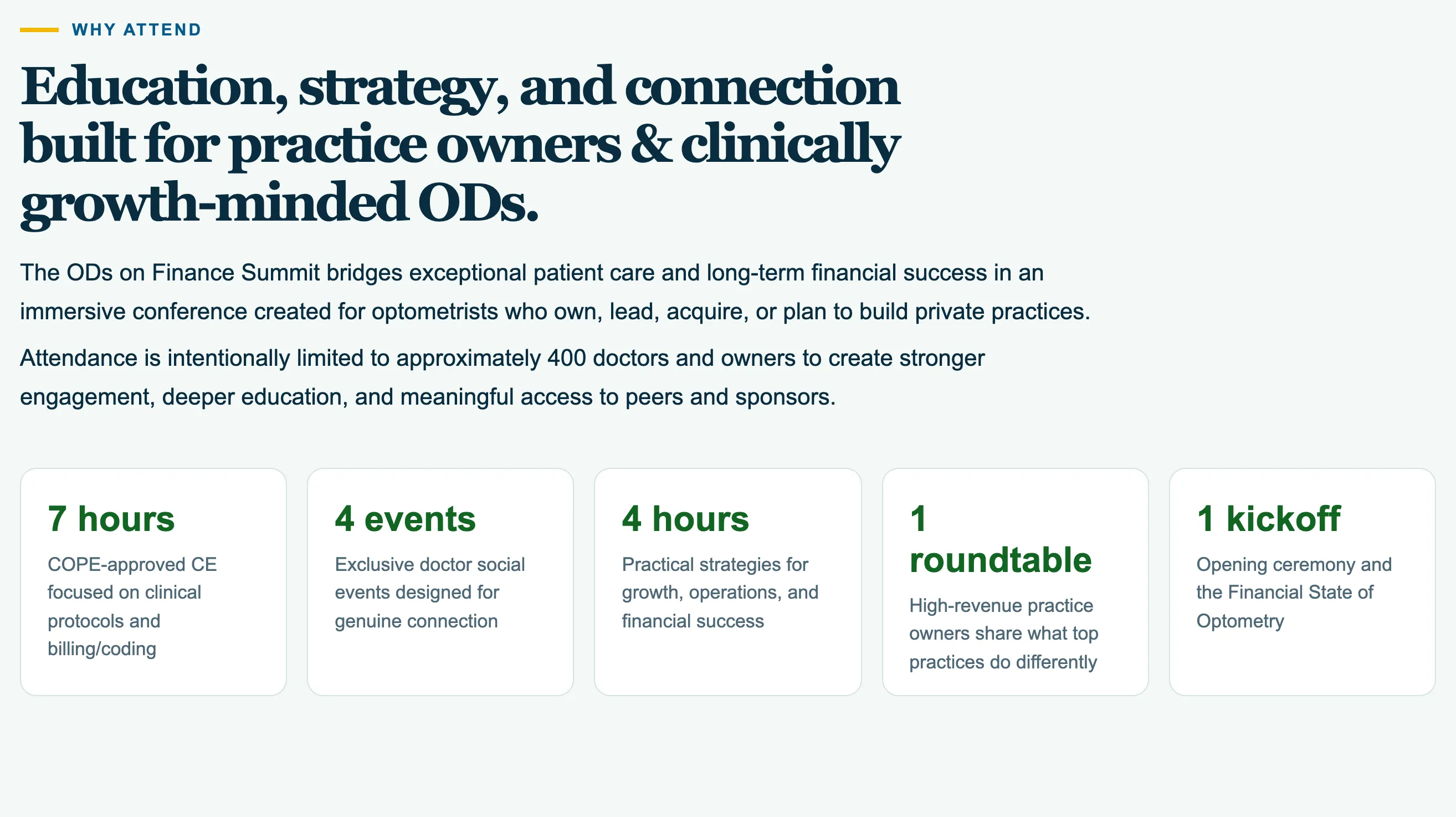 WHY ATTEND

Education, strategy, and connection built for practice owners & clinically growth-minded ODs.

The ODs on Finance Summit bridges exceptional patient care and long-term financial success in an immersive conference created for optometrists who own, lead, acquire, or plan to build private practices.

Attendance is intentionally limited to approximately 400 doctors and owners to create stronger engagement, deeper education, and meaningful access to peers and sponsors.

7 hours
COPE-approved CE focused on clinical protocols and billing/coding

4 events
Exclusive doctor social events designed for genuine connection

4 hours
Practical strategies for growth, operations, and financial success

1 roundtable
High-revenue practice owners share what top practices do differently

1 kickoff
Opening ceremony and the Financial State of Optometry